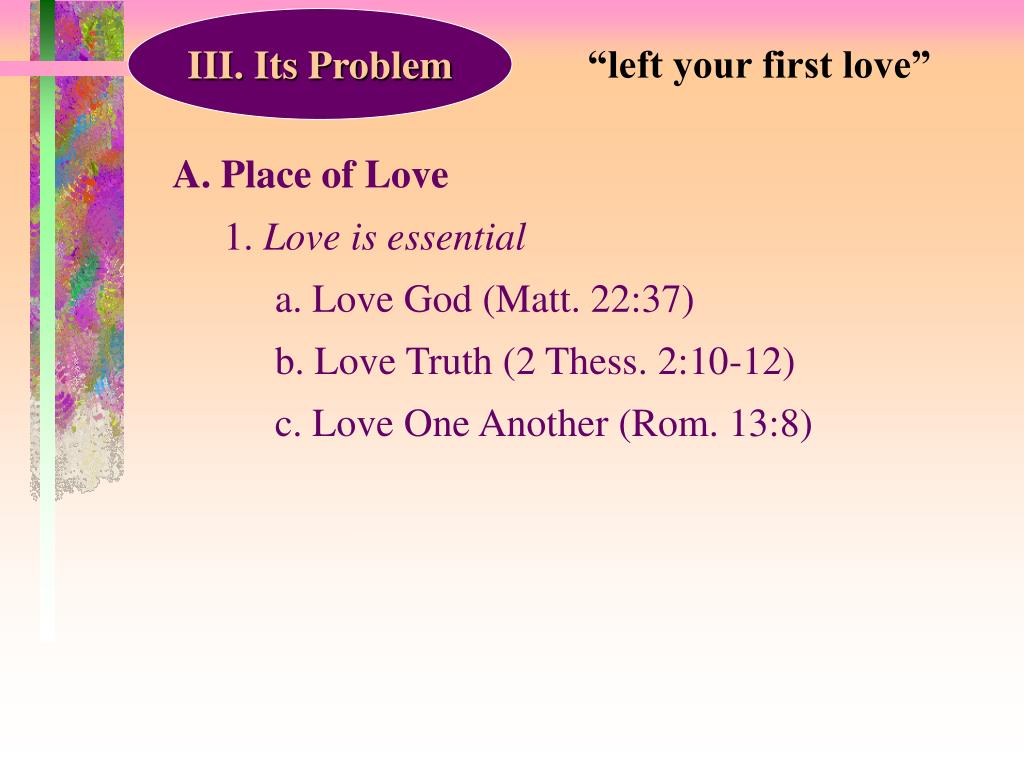 III. Its Problem

“left your first love”

A. Place of Love

1. Love is essential

a. Love God (Matt. 22:37)

b. Love Truth (2 Thess. 2:10-12)

c. Love One Another (Rom. 13:8)